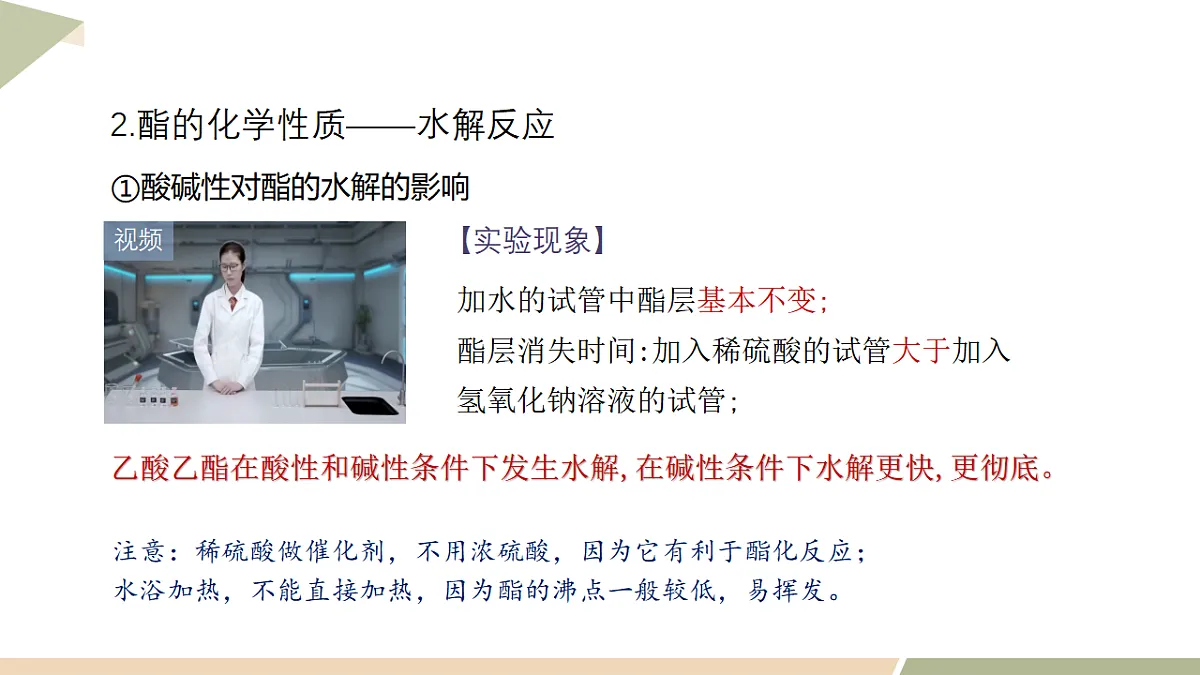 2.酯的化学性质——水解反应

①酸碱性对酯的水解的影响

视频

【实验现象】

加水的试管中酯层基本不变;

酯层消失时间:加入稀硫酸的试管大于加入氢氧化钠溶液的试管;

乙酸乙酯在酸性和碱性条件下发生水解, 在碱性条件下水解更快, 更彻底。

注意：稀硫酸做催化剂，不用浓硫酸，因为它有利于酯化反应；
水浴加热，不能直接加热，因为酯的沸点一般较低，易挥发。